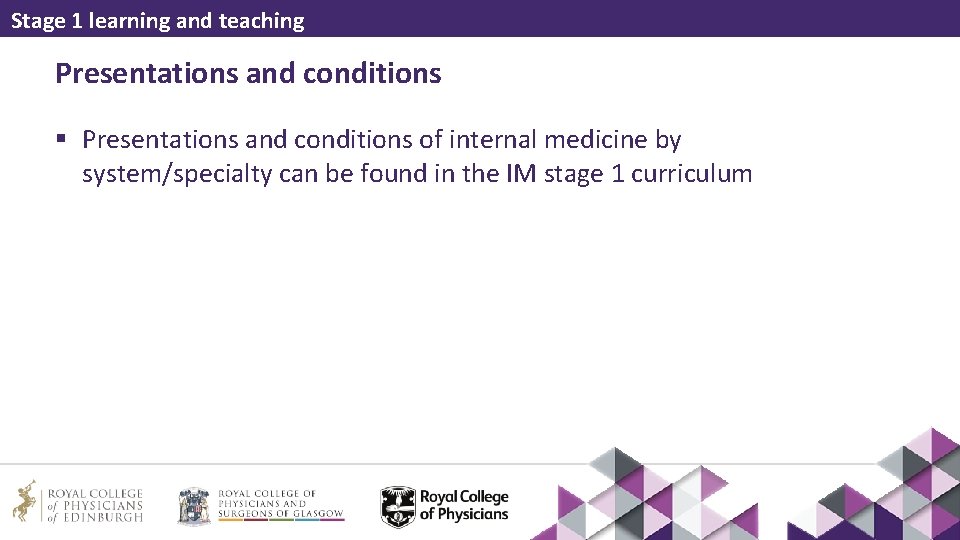 Stage 1 learning and teaching

Presentations and conditions

▪ Presentations and conditions of internal medicine by system/specialty can be found in the IM stage 1 curriculum

ROYAL COLLEGE of PHYSICIANS of EDINBURGH

ROYAL COLLEGE OF PHYSICIANS AND SURGEONS OF GLASGOW

Royal College of Physicians